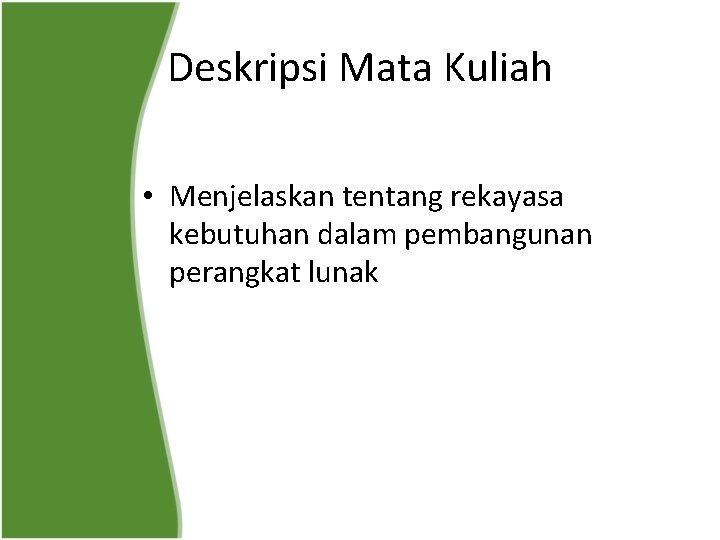 Deskripsi Mata Kuliah

• Menjelaskan tentang rekayasa kebutuhan dalam pembangunan perangkat lunak